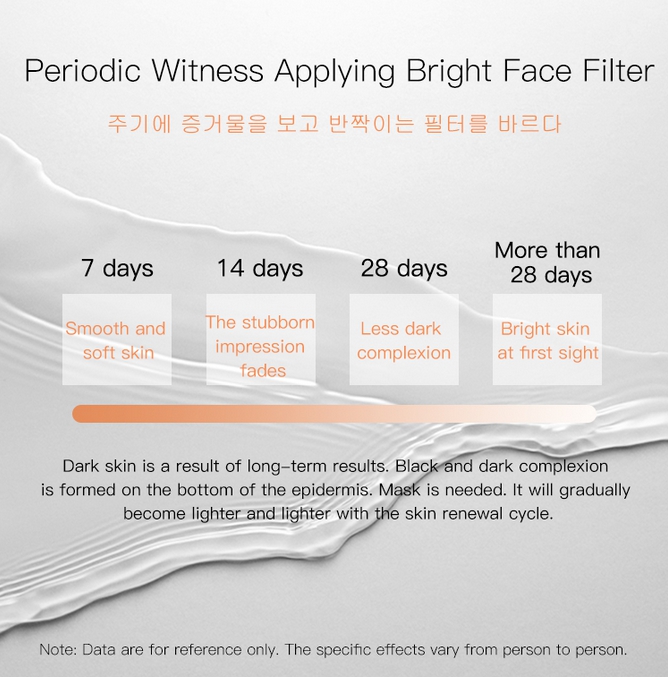 Periodic Witness Applying Bright Face Filter

주기에 증거물을 보고 반짝이는 필터를 바르다

7 days

Smooth and soft skin

14 days

The stubborn impression fades

28 days

Less dark complexion

More than 28 days

Bright skin at first sight

Dark skin is a result of long-term results. Black and dark complexion is formed on the bottom of the epidermis. Mask is needed. It will gradually become lighter and lighter with the skin renewal cycle.

Note: Data are for reference only. The specific effects vary from person to person.